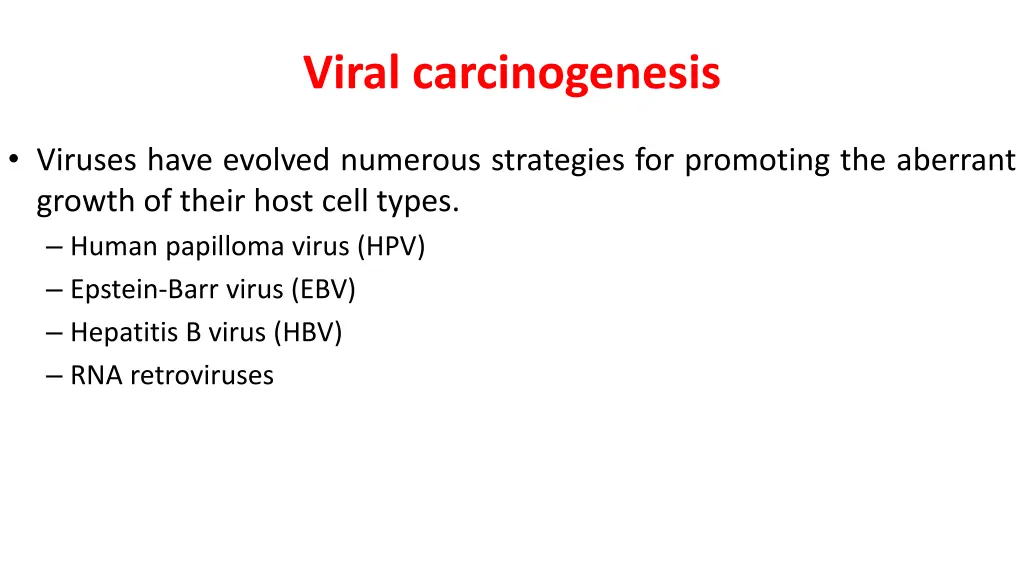 Viral carcinogenesis

• Viruses have evolved numerous strategies for promoting the aberrant growth of their host cell types.
– Human papilloma virus (HPV)
– Epstein-Barr virus (EBV)
– Hepatitis B virus (HBV)
– RNA retroviruses